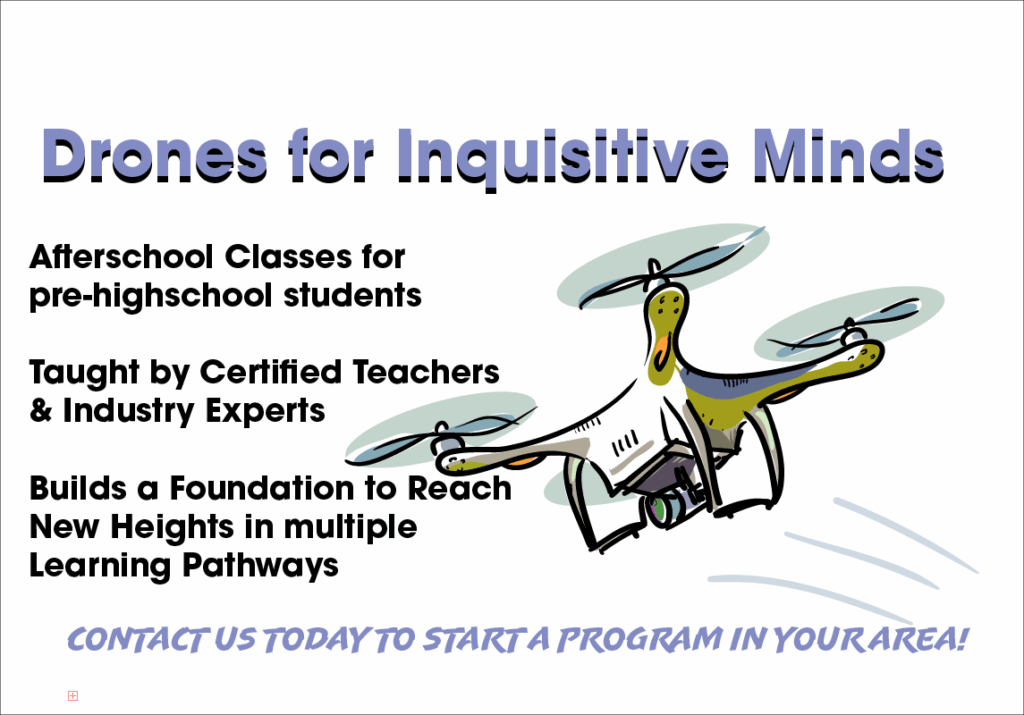 Drones for Inquisitive Minds

Afterschool Classes for pre-highschool students

Taught by Certified Teachers & Industry Experts

Builds a Foundation to Reach New Heights in multiple Learning Pathways

CONTACT US TODAY TO START A PROGRAM IN YOUR AREA!